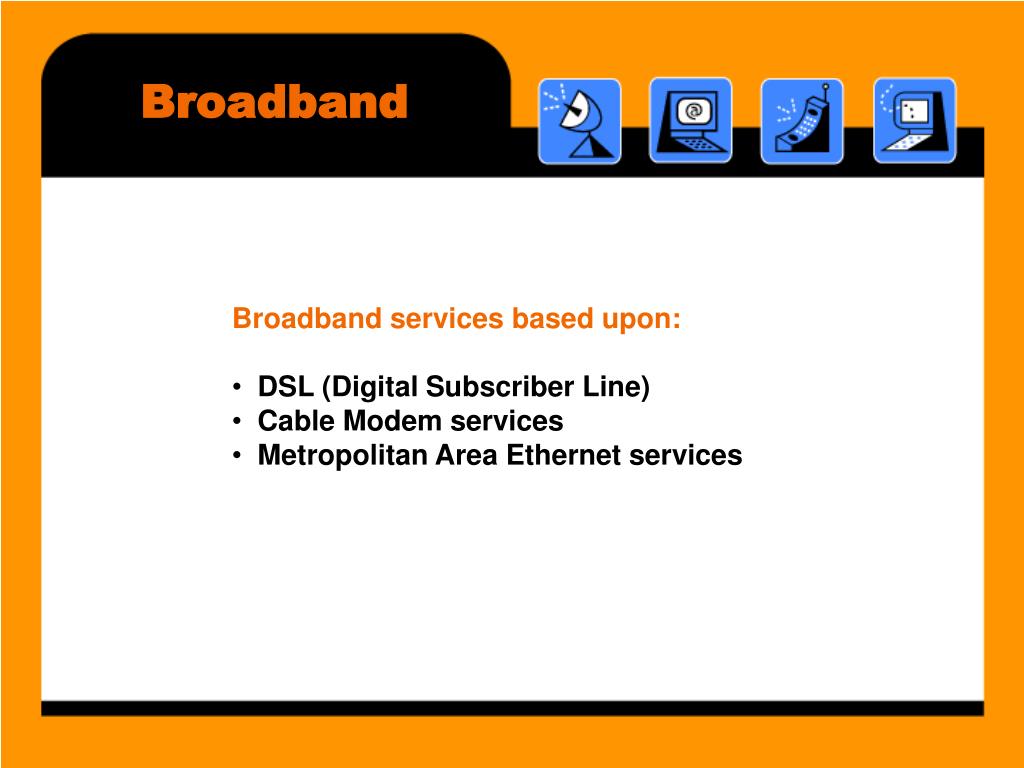 Broadband

Broadband services based upon:

• DSL (Digital Subscriber Line)
• Cable Modem services
• Metropolitan Area Ethernet services